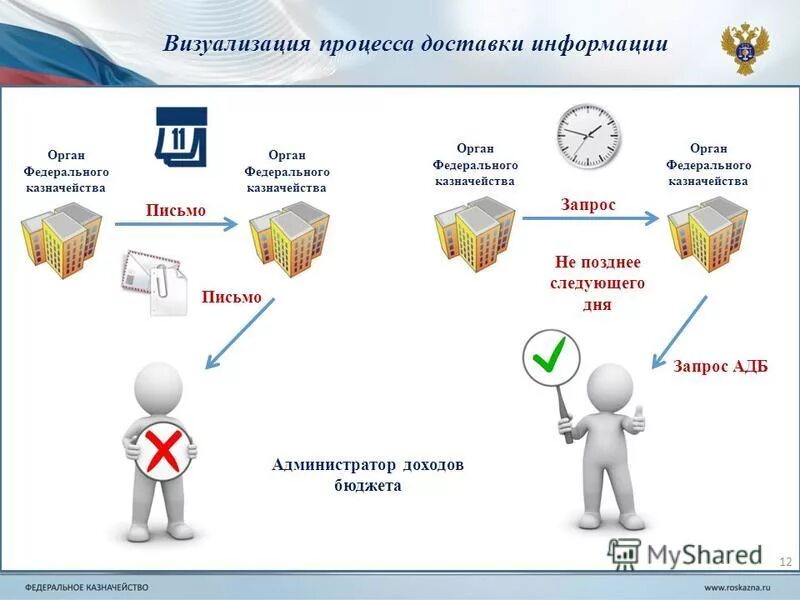 Визуализация процесса доставки информации

11

Орган Федерального казначейства

Письмо

Орган Федерального казначейства

Письмо

Орган Федерального казначейства

Запрос

Орган Федерального казначейства

Не позднее следующего дня

Запрос АДБ

Администратор доходов бюджета

MyShared

12

ФЕДЕРАЛЬНОЕ КАЗНАЧЕЙСТВО

www.roskazna.ru